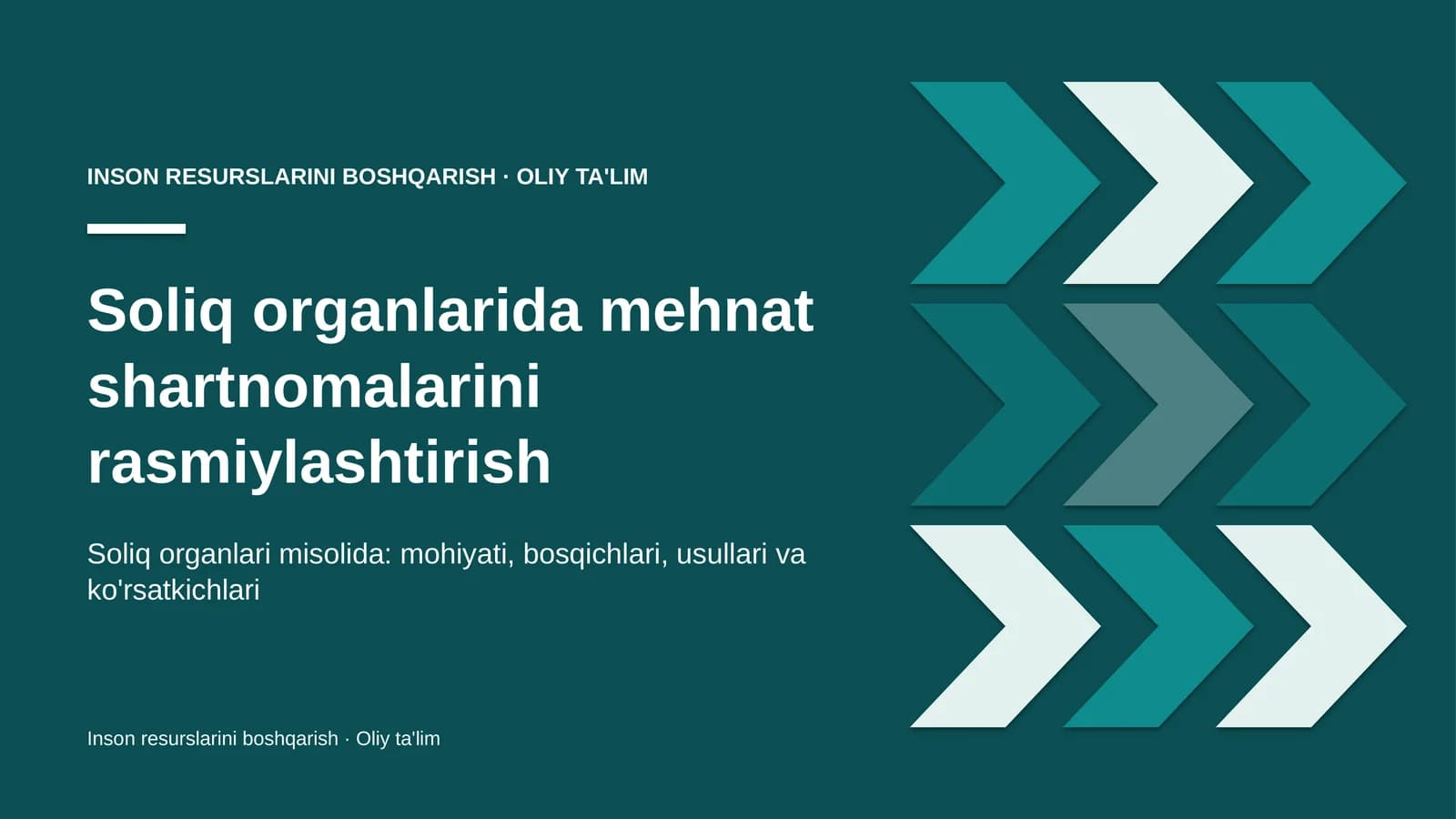 INSON RESURSLARINI BOSHQARISH · OLIY TA'LIM

Soliq organlarida mehnat shartnomalarini rasmiylashtirish

Soliq organlari misolida: mohiyati, bosqichlari, usullari va ko'rsatkichlari

Inson resurslarini boshqarish · Oliy ta'lim